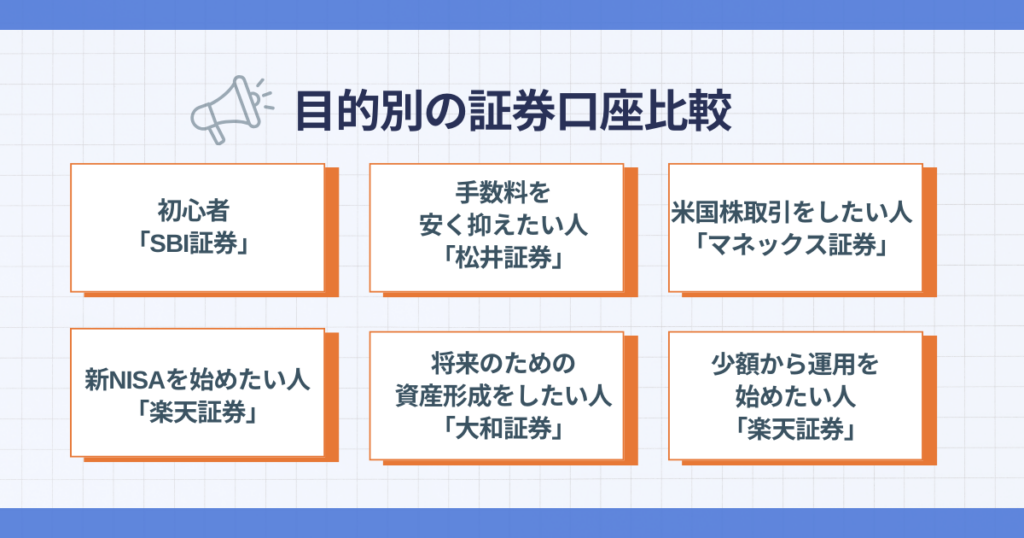 目的別の証券口座比較

初心者
「SBI証券」

手数料を
安く抑えたい人
「松井証券」

米国株取引をしたい人
「マネックス証券」

新NISAを始めたい人
「楽天証券」

将来のための
資産形成をしたい人
「大和証券」

少額から運用を
始めたい人
「楽天証券」